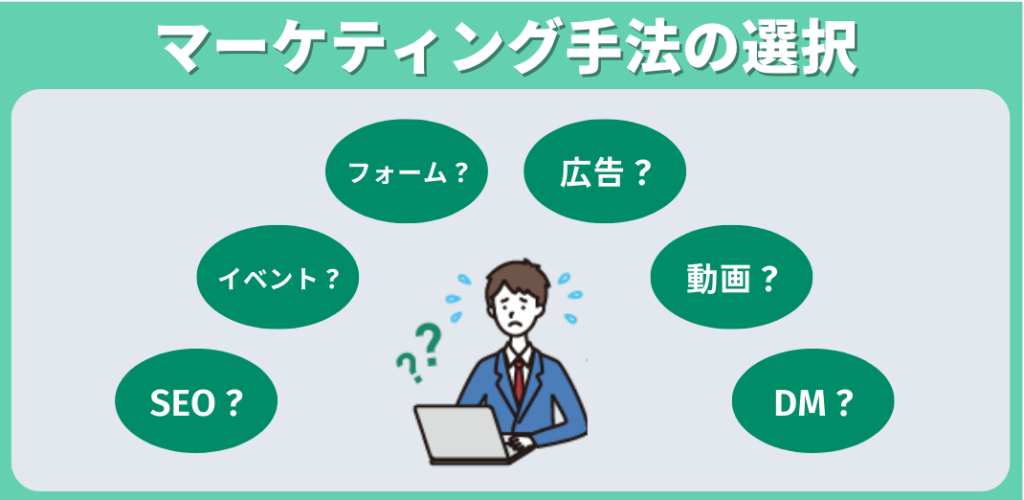 マーケティング手法の選択

フォーム？

広告？

イベント？

動画？

SEO？

DM？

??